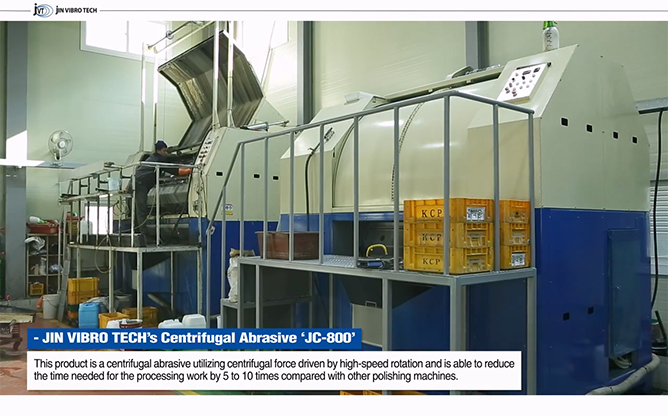 JVT JIN VIBRO TECH

KCP

KCP

KCP

- JIN VIBRO TECH's Centrifugal Abrasive 'JC-800'

This product is a centrifugal abrasive utilizing centrifugal force driven by high-speed rotation and is able to reduce the time needed for the processing work by 5 to 10 times compared with other polishing machines.